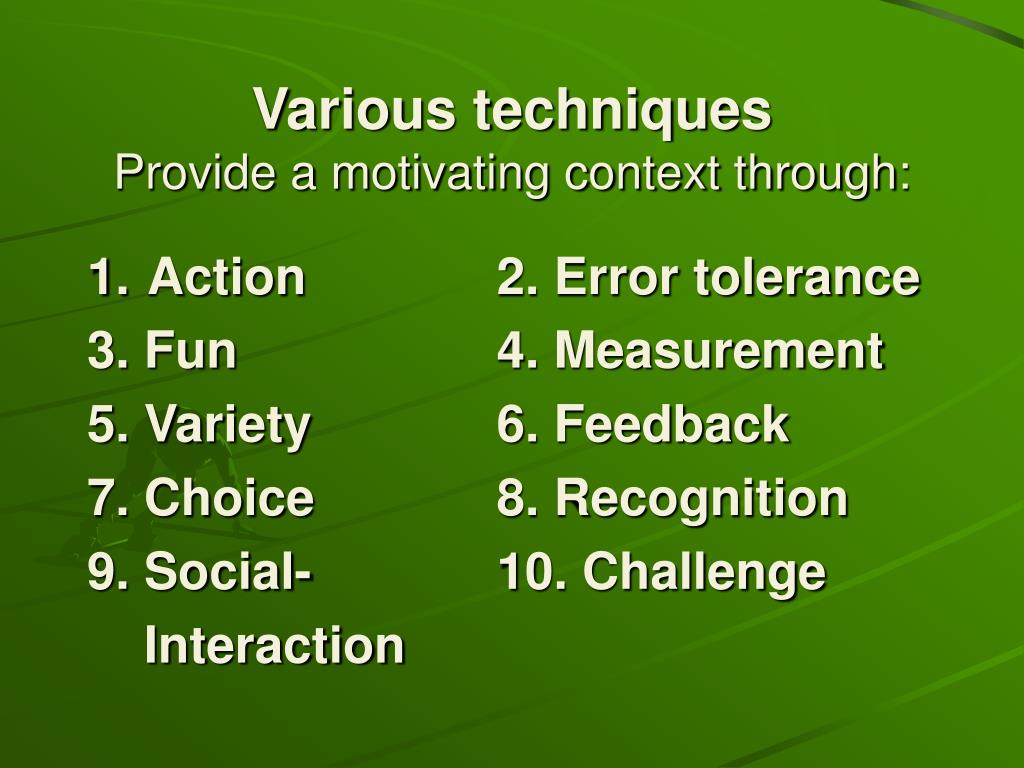 Various techniques
Provide a motivating context through:

1. Action
3. Fun
5. Variety
7. Choice
9. Social-Interaction

2. Error tolerance
4. Measurement
6. Feedback
8. Recognition
10. Challenge